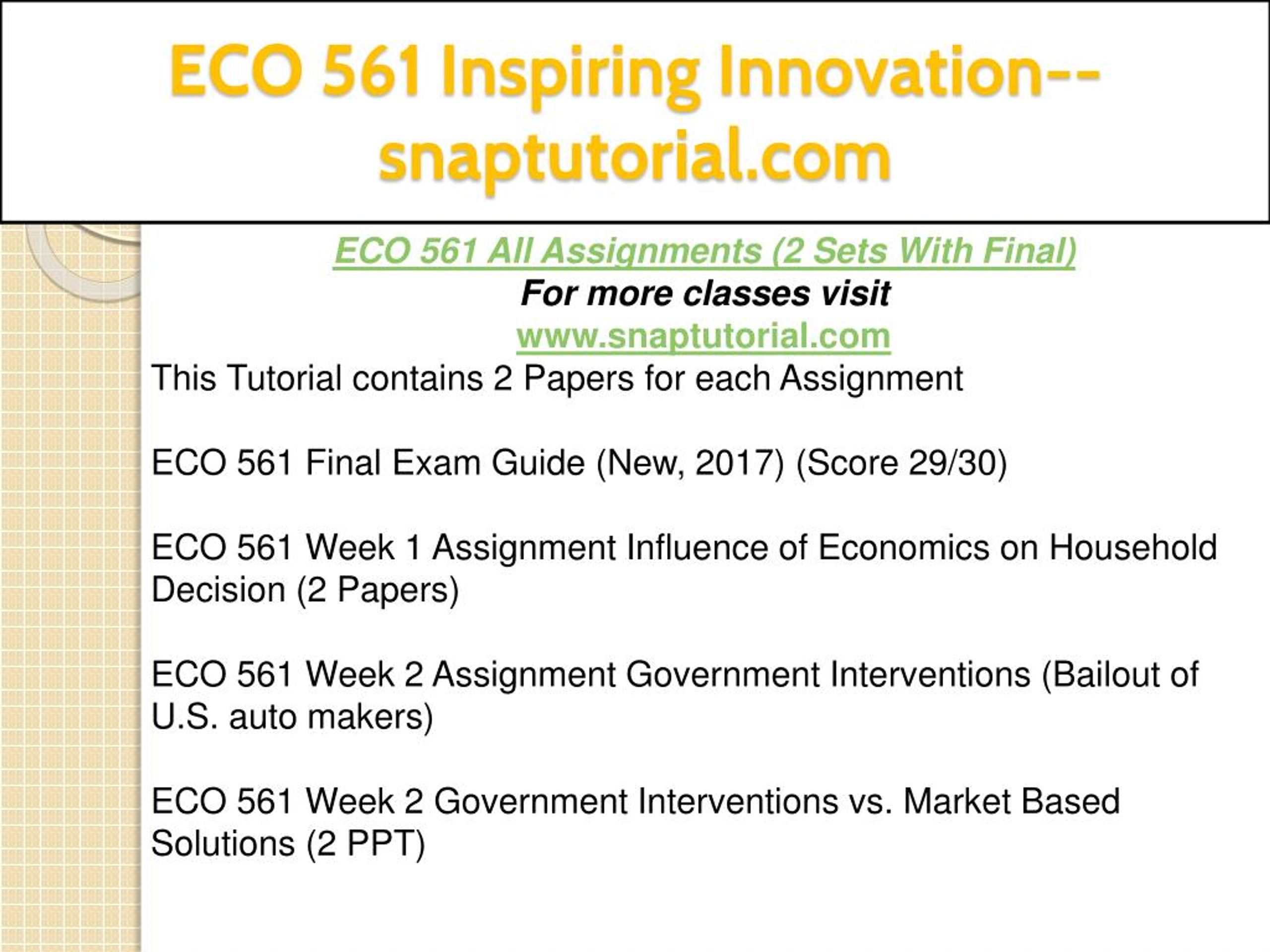 ECO 561 Inspiring Innovation--snaptutorial.com

ECO 561 All Assignments (2 Sets With Final)
For more classes visit
www.snaptutorial.com
This Tutorial contains 2 Papers for each Assignment

ECO 561 Final Exam Guide (New, 2017) (Score 29/30)

ECO 561 Week 1 Assignment Influence of Economics on Household Decision (2 Papers)

ECO 561 Week 2 Assignment Government Interventions (Bailout of U.S. auto makers)

ECO 561 Week 2 Government Interventions vs. Market Based Solutions (2 PPT)